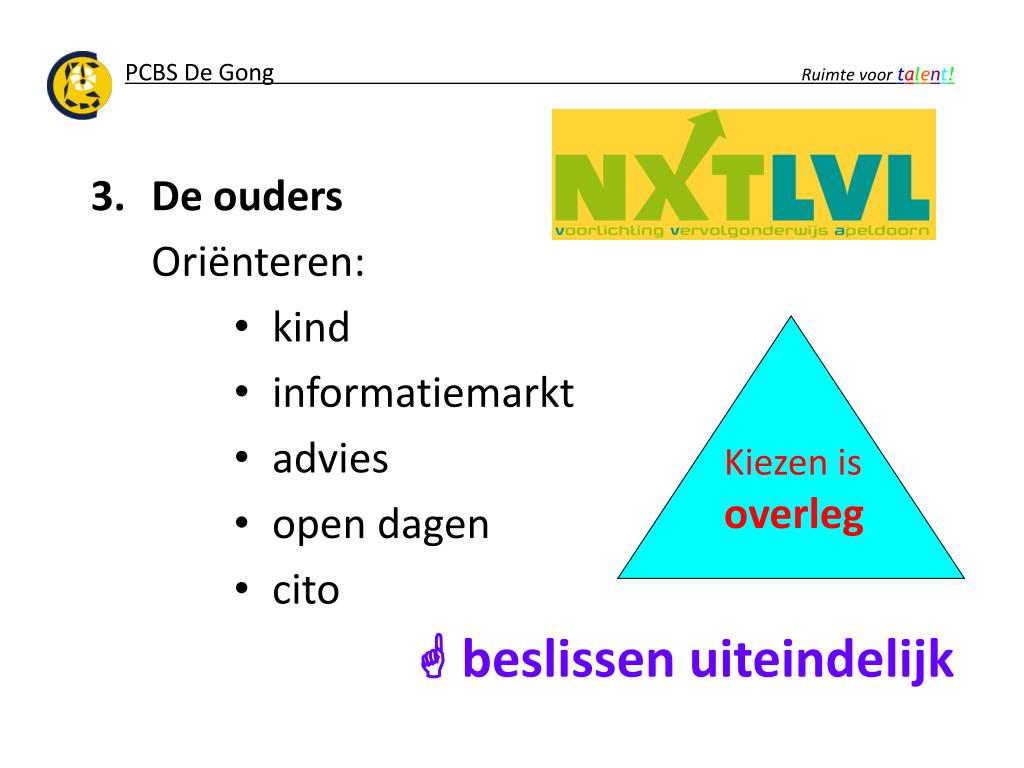 PCBS De Gong

Ruimte voor talent!

NXTLVL
voorlichting vervolgonderwijs apeldoorn

3. De ouders
Oriënteren:
• kind
• informatiemarkt
• advies
• open dagen
• cito

Kiezen is
overleg

☝ beslissen uiteindelijk